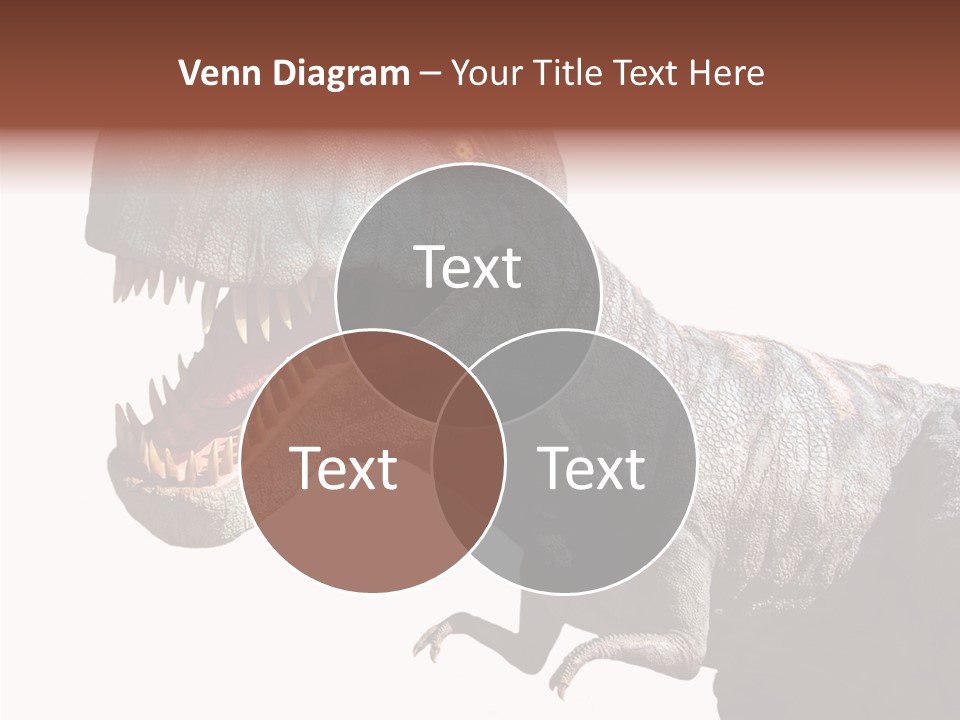 Venn Diagram – Your Title Text Here

Text

Text

Text